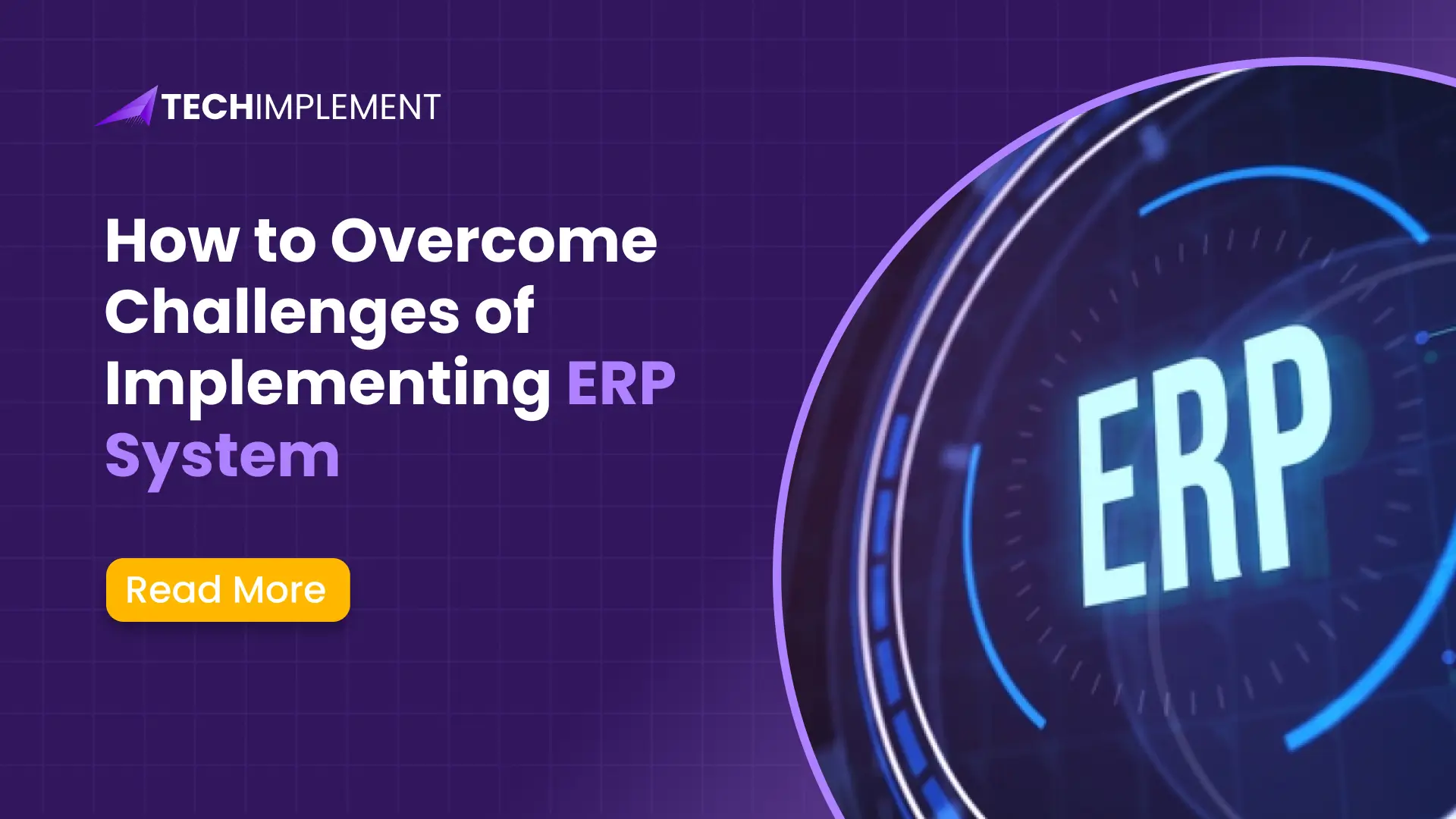 TECHIMPLEMENT

How to Overcome Challenges of Implementing ERP System

Read More

ERP